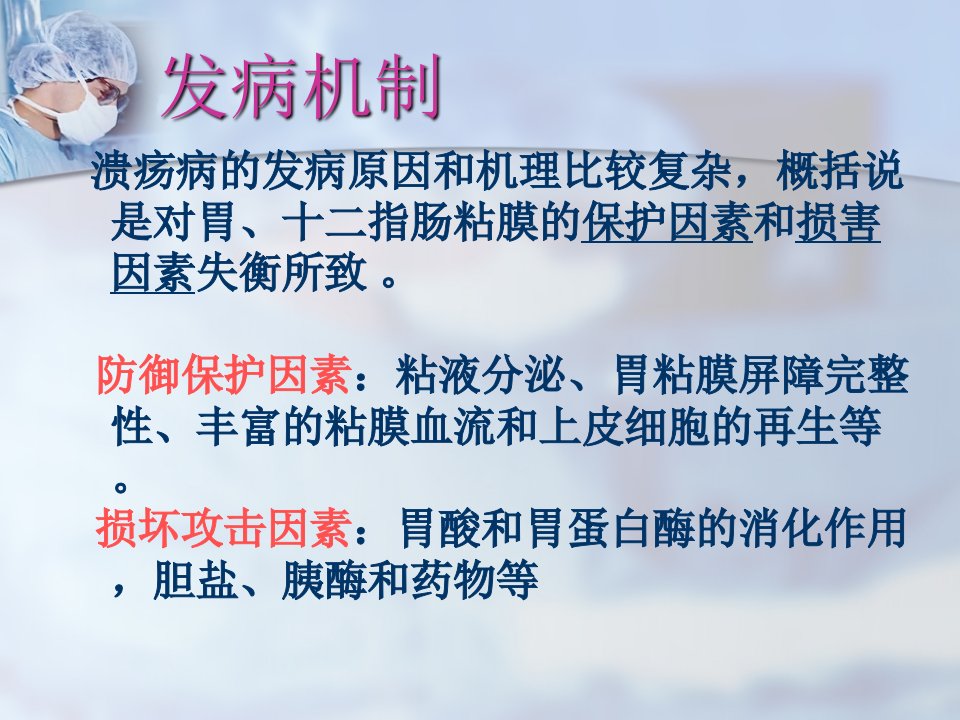 发病机制

溃疡病的发病原因和机理比较复杂，概括说是对胃、十二指肠粘膜的保护因素和损害因素失衡所致 。

防御保护因素：粘液分泌、胃粘膜屏障完整性、丰富的粘膜血流和上皮细胞的再生等。

损坏攻击因素：胃酸和胃蛋白酶的消化作用，胆盐、胰酶和药物等